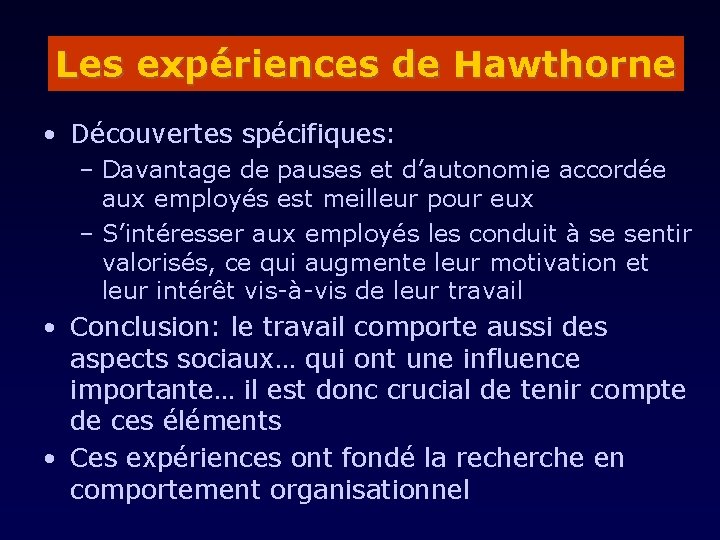 Les expériences de Hawthorne

• Découvertes spécifiques:
– Davantage de pauses et d'autonomie accordée aux employés est meilleur pour eux
– S'intéresser aux employés les conduit à se sentir valorisés, ce qui augmente leur motivation et leur intérêt vis-à-vis de leur travail
• Conclusion: le travail comporte aussi des aspects sociaux… qui ont une influence importante… il est donc crucial de tenir compte de ces éléments
• Ces expériences ont fondé la recherche en comportement organisationnel